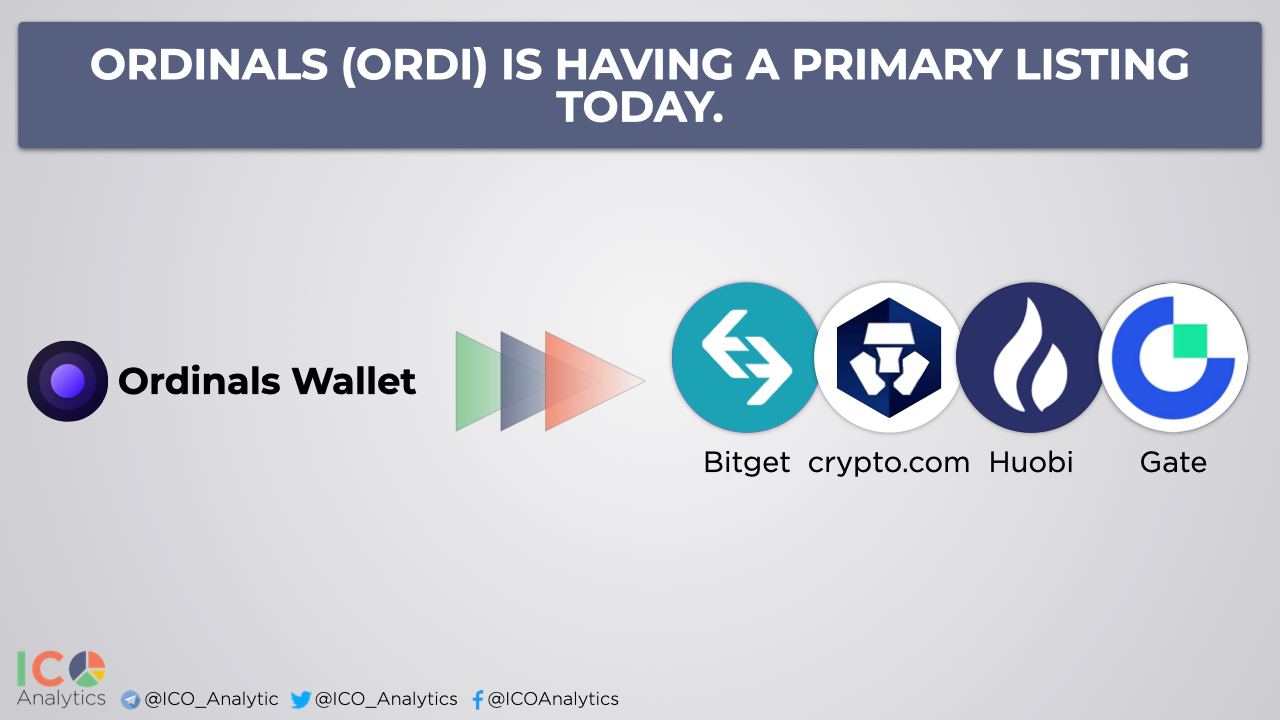 ORDINALS (ORDI) IS HAVING A PRIMARY LISTING TODAY.

Ordinals Wallet

Bitget crypto.com Huobi Gate

ICO Analytics @ICO_Analytic @ICO_Analytics @ICOAnalytics